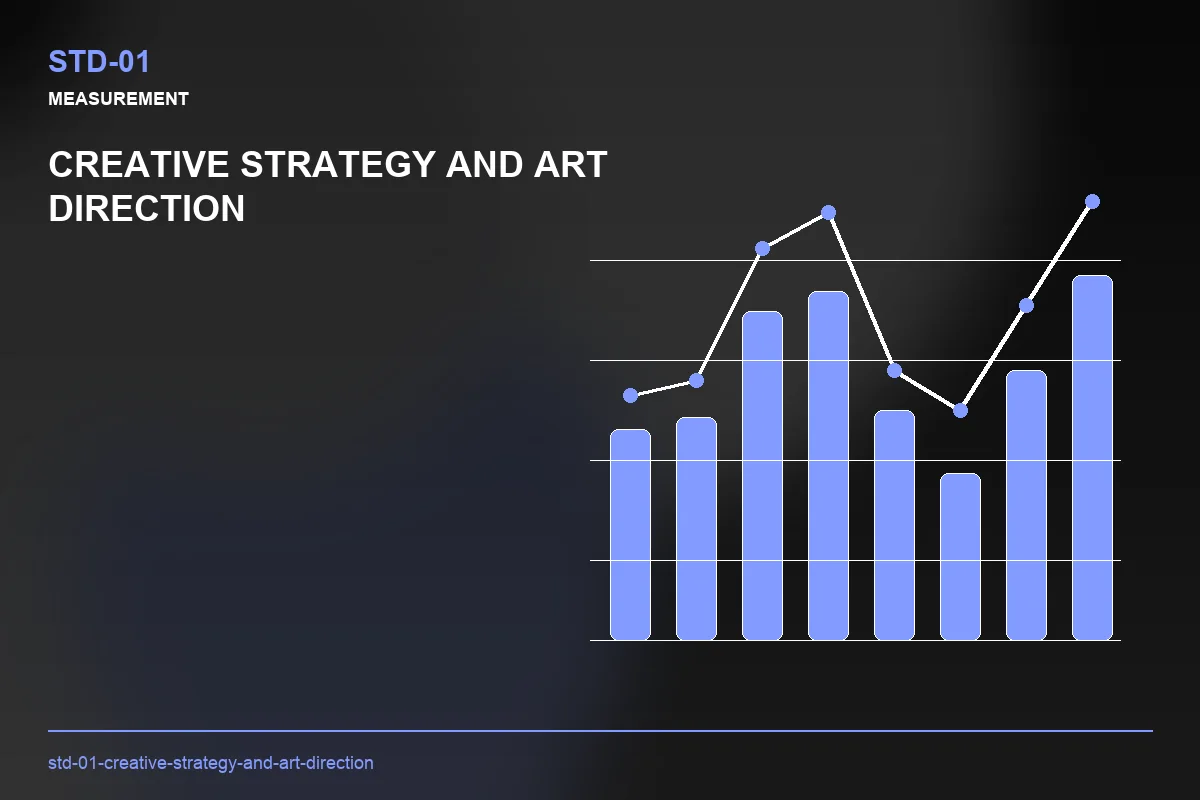 STD-01

MEASUREMENT

CREATIVE STRATEGY AND ART DIRECTION

std-01-creative-strategy-and-art-direction